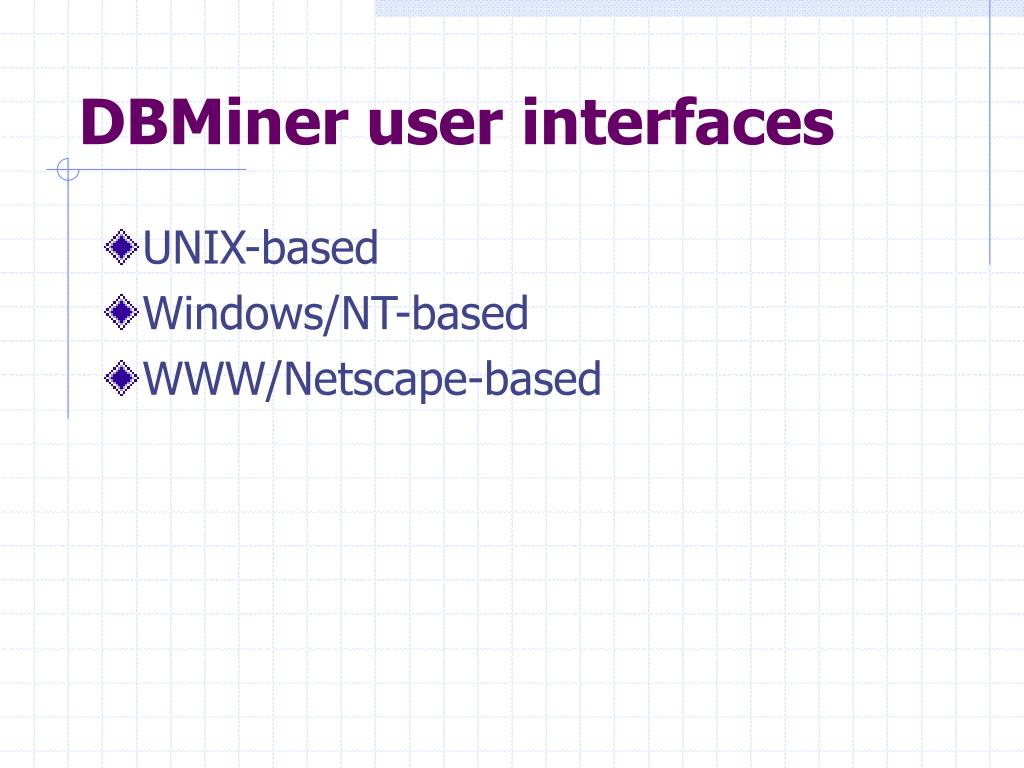 DBMiner user interfaces

UNIX-based

Windows/NT-based

WWW/Netscape-based